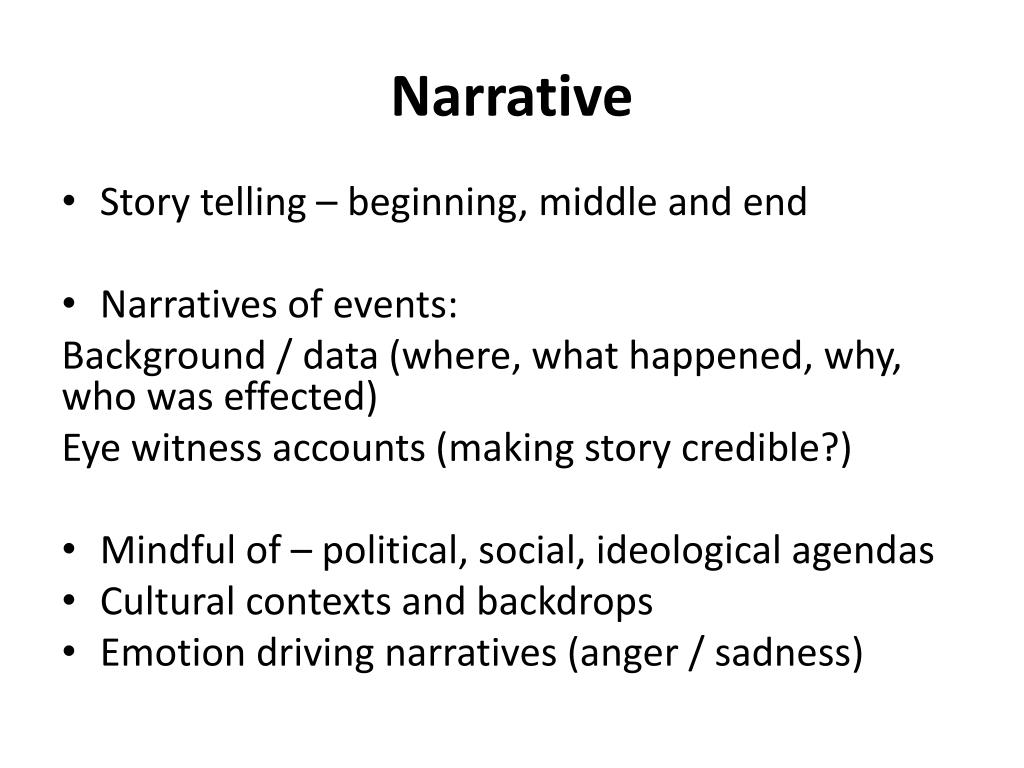 Narrative

• Story telling – beginning, middle and end

• Narratives of events:
Background / data (where, what happened, why, who was effected)
Eye witness accounts (making story credible?)

• Mindful of – political, social, ideological agendas
• Cultural contexts and backdrops
• Emotion driving narratives (anger / sadness)